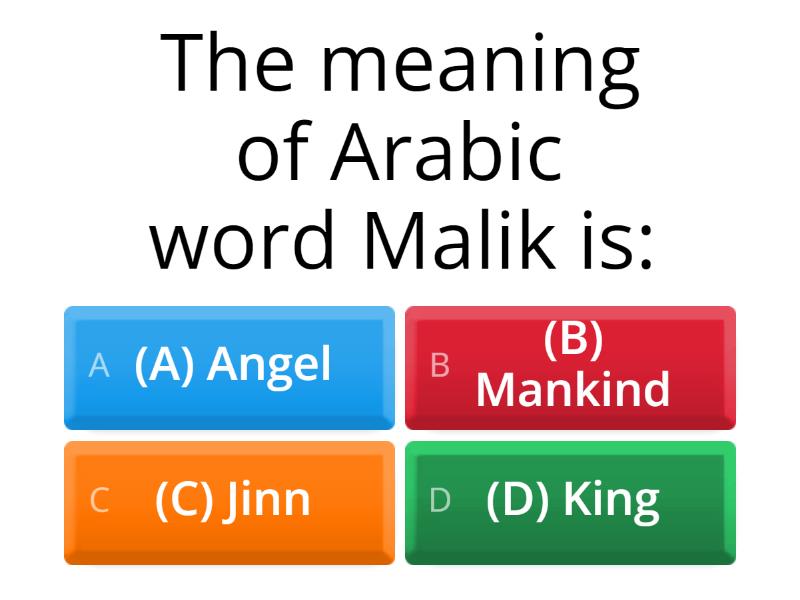 The meaning of Arabic word Malik is:

A (A) Angel

B (B) Mankind

C (C) Jinn

D (D) King